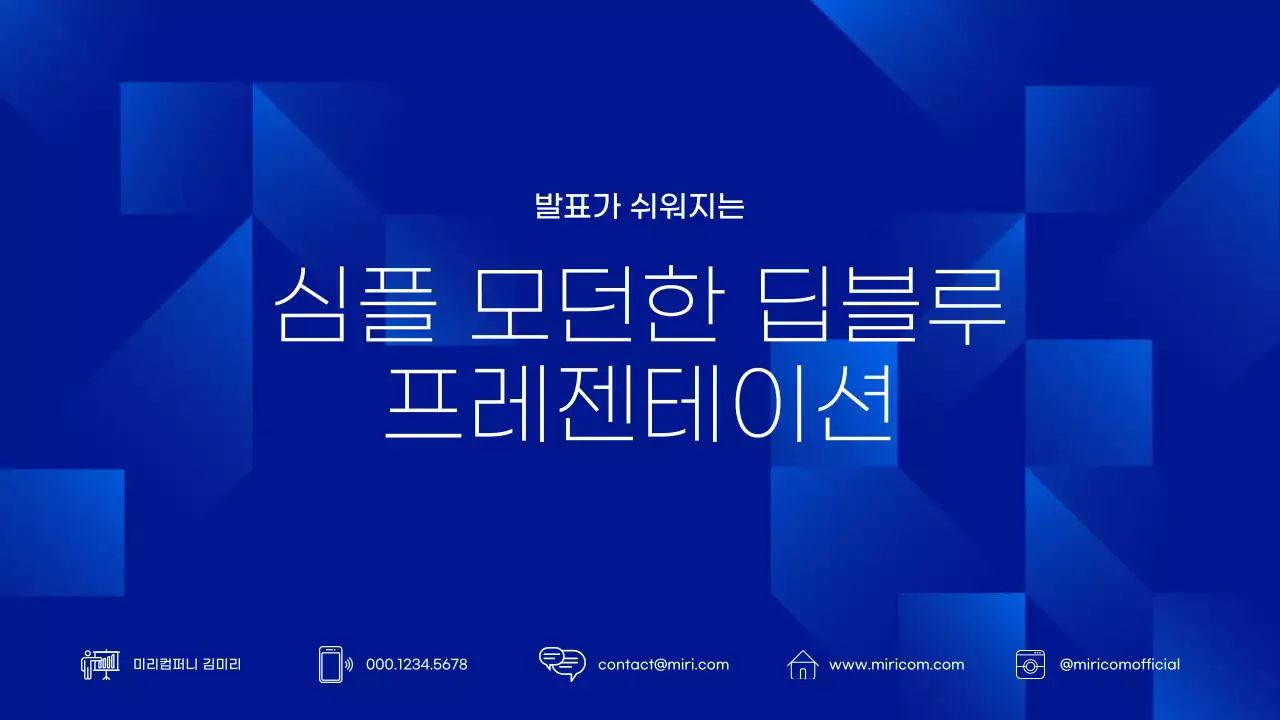 발표가 쉬워지는

심플 모던한 딥블루 프레젠테이션

미리컴퍼니 김미리

000.1234.5678

contact@miri.com

www.miricom.com

@miricomofficial